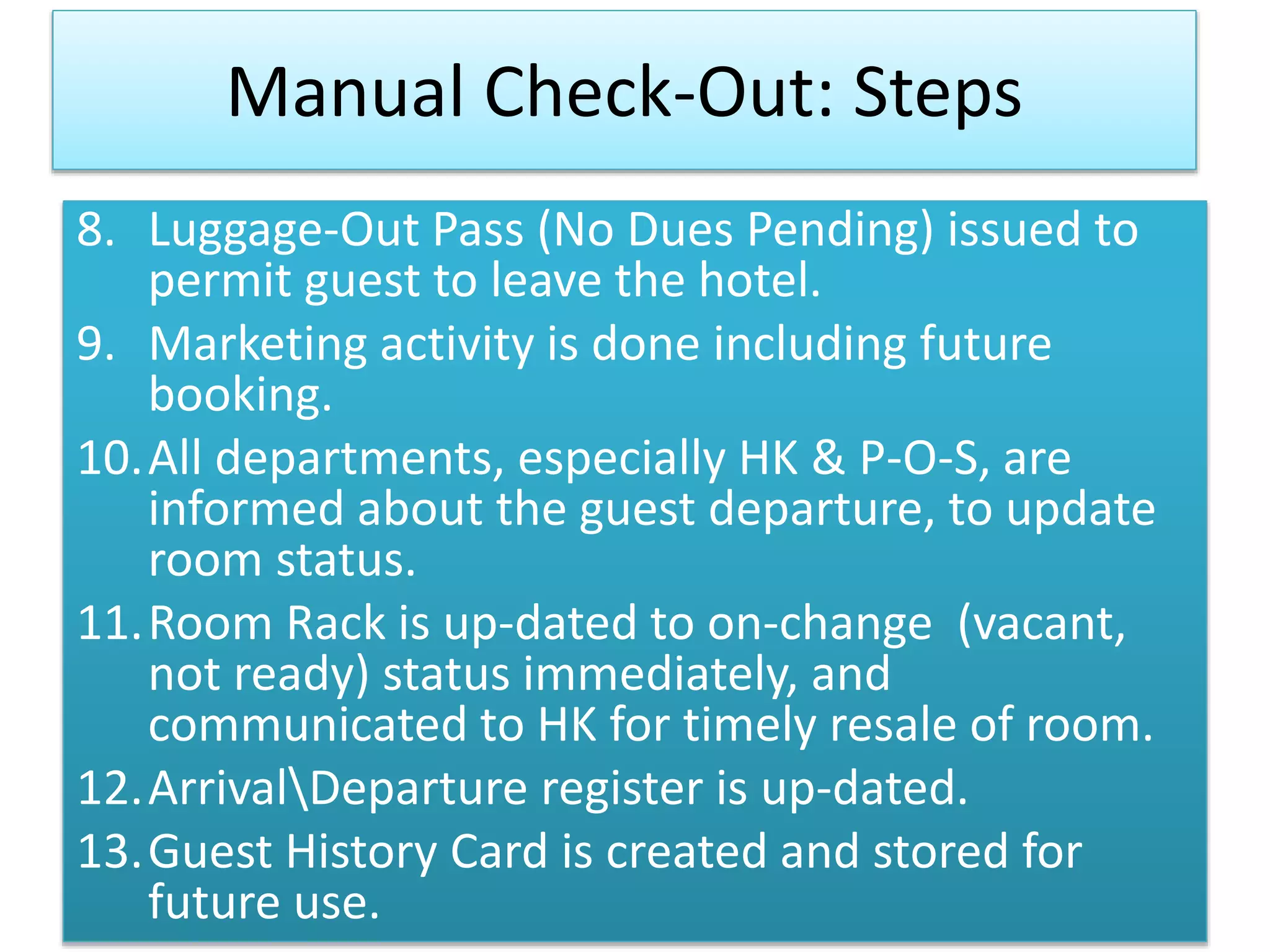 Manual Check-Out: Steps

8. Luggage-Out Pass (No Dues Pending) issued to permit guest to leave the hotel.

9. Marketing activity is done including future booking.

10. All departments, especially HK & P-O-S, are informed about the guest departure, to update room status.

11. Room Rack is up-dated to on-change (vacant, not ready) status immediately, and communicated to HK for timely resale of room.

12. Arrival\Departure register is up-dated.

13. Guest History Card is created and stored for future use.